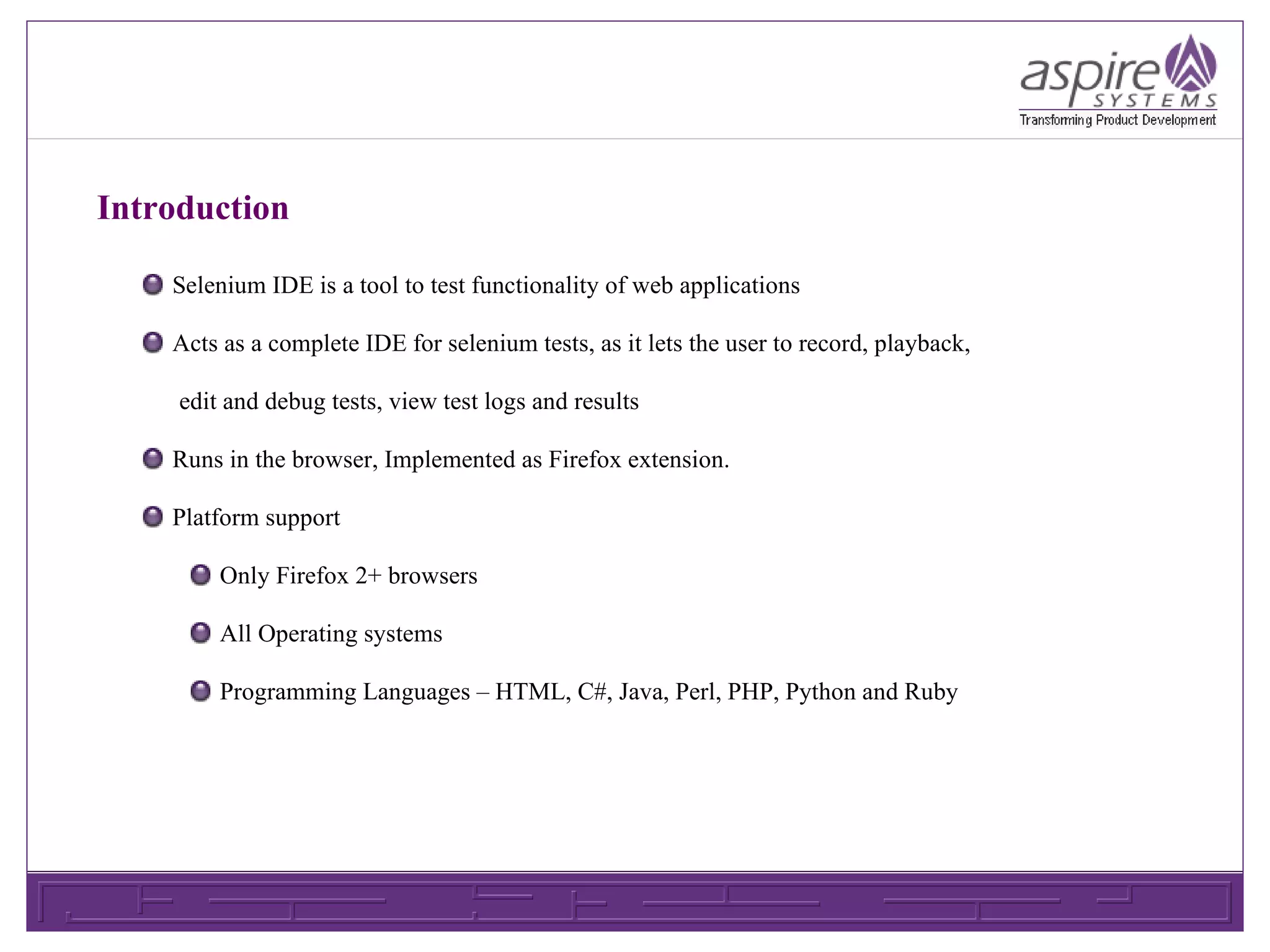 aspire SYSTEMS
Transforming Product Development

Introduction

Selenium IDE is a tool to test functionality of web applications

Acts as a complete IDE for selenium tests, as it lets the user to record, playback, edit and debug tests, view test logs and results

Runs in the browser, Implemented as Firefox extension.

Platform support

Only Firefox 2+ browsers

All Operating systems

Programming Languages – HTML, C#, Java, Perl, PHP, Python and Ruby